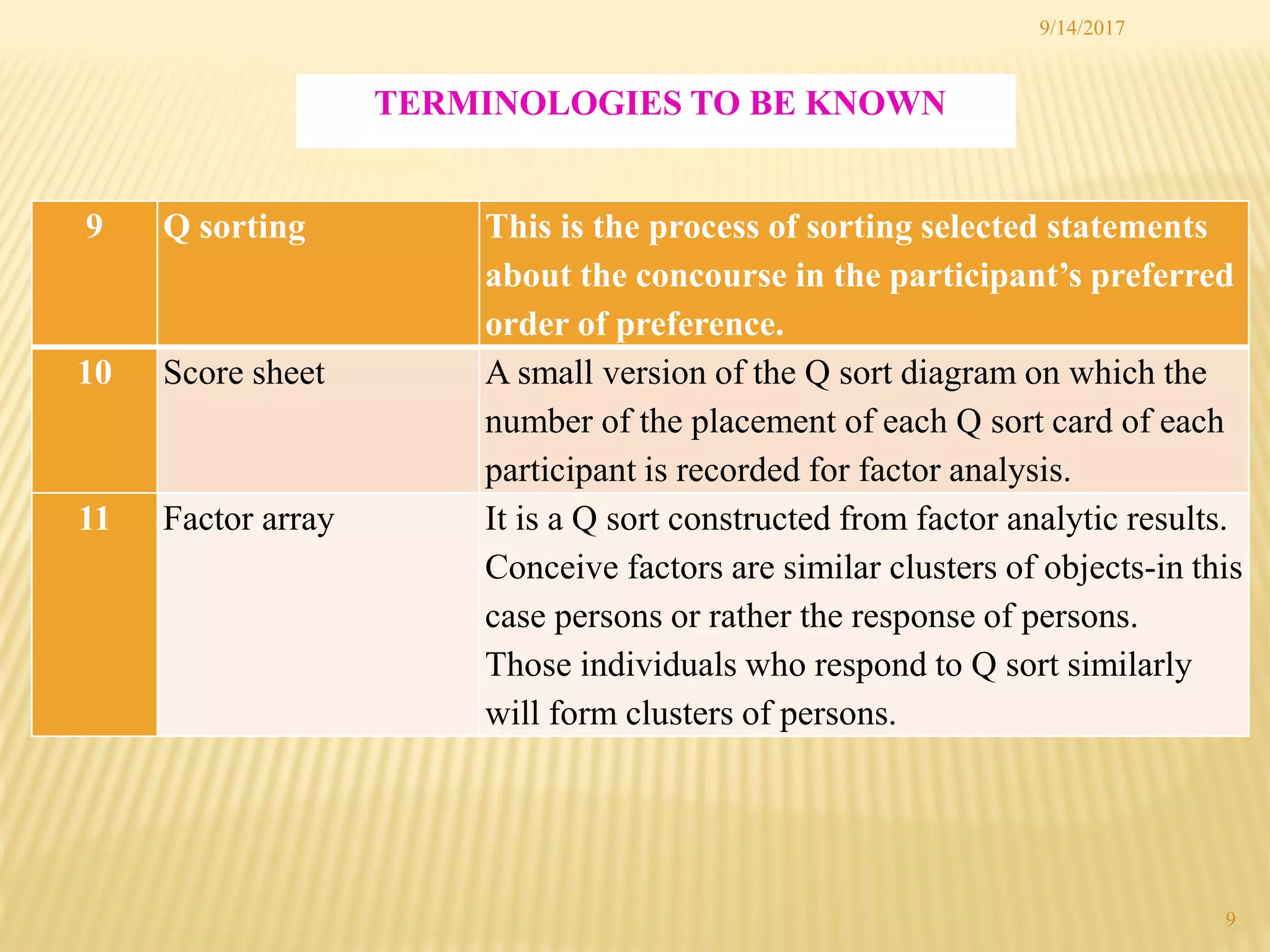 9/14/2017

TERMINOLOGIES TO BE KNOWN

| 9 | Q sorting | This is the process of sorting selected statements about the concourse in the participant’s preferred order of preference. |
|---|---|---|
| 10 | Score sheet | A small version of the Q sort diagram on which the number of the placement of each Q sort card of each participant is recorded for factor analysis. |
| 11 | Factor array | It is a Q sort constructed from factor analytic results. Conceive factors are similar clusters of objects-in this case persons or rather the response of persons. Those individuals who respond to Q sort similarly will form clusters of persons. |

9